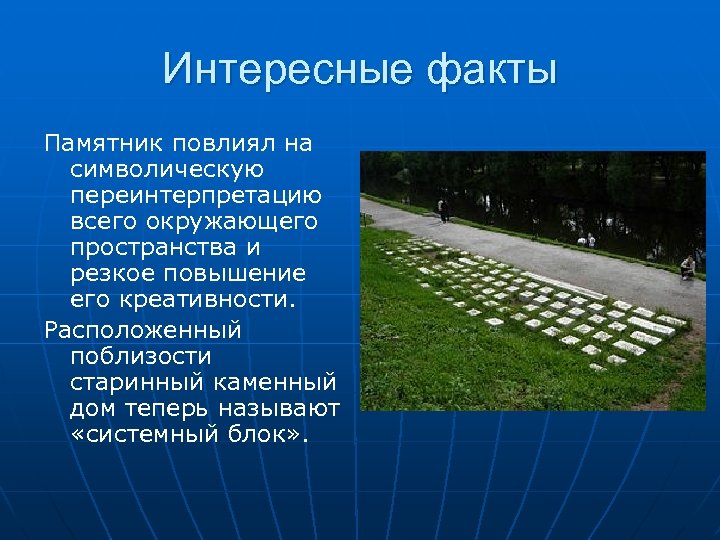 Интересные факты

Памятник повлиял на символическую переинтерпретацию всего окружающего пространства и резкое повышение его креативности.

Расположенный поблизости старинный каменный дом теперь называют «системный блок».